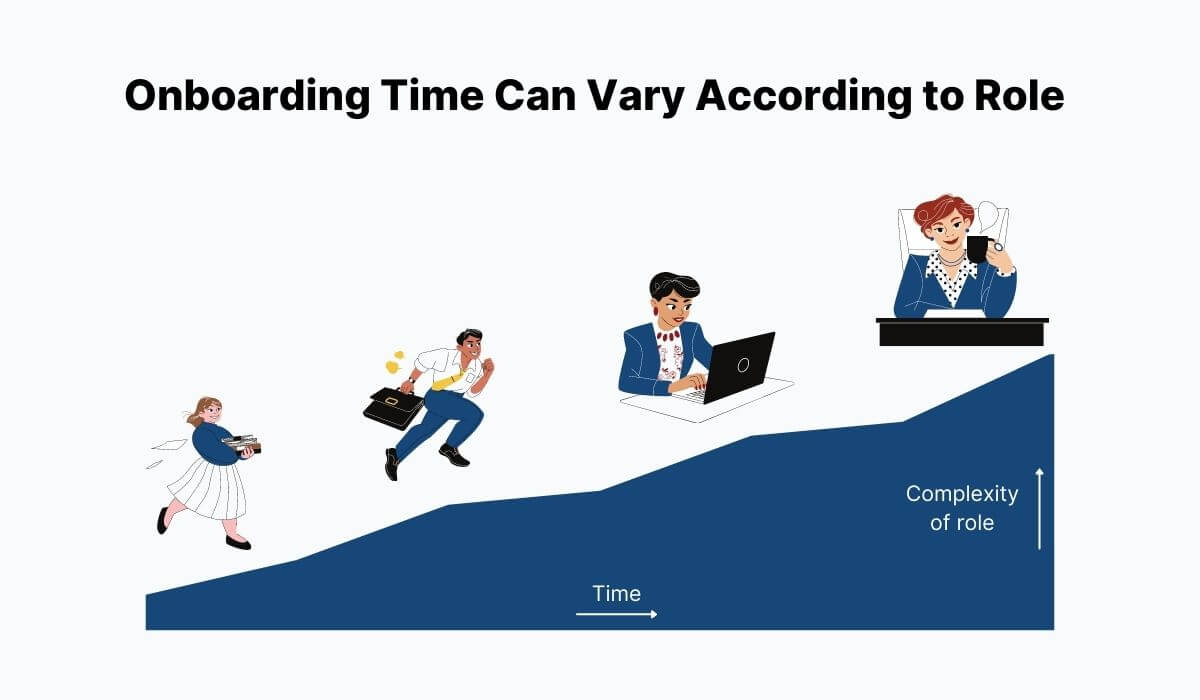 Onboarding Time Can Vary According to Role

Complexity of role

Time